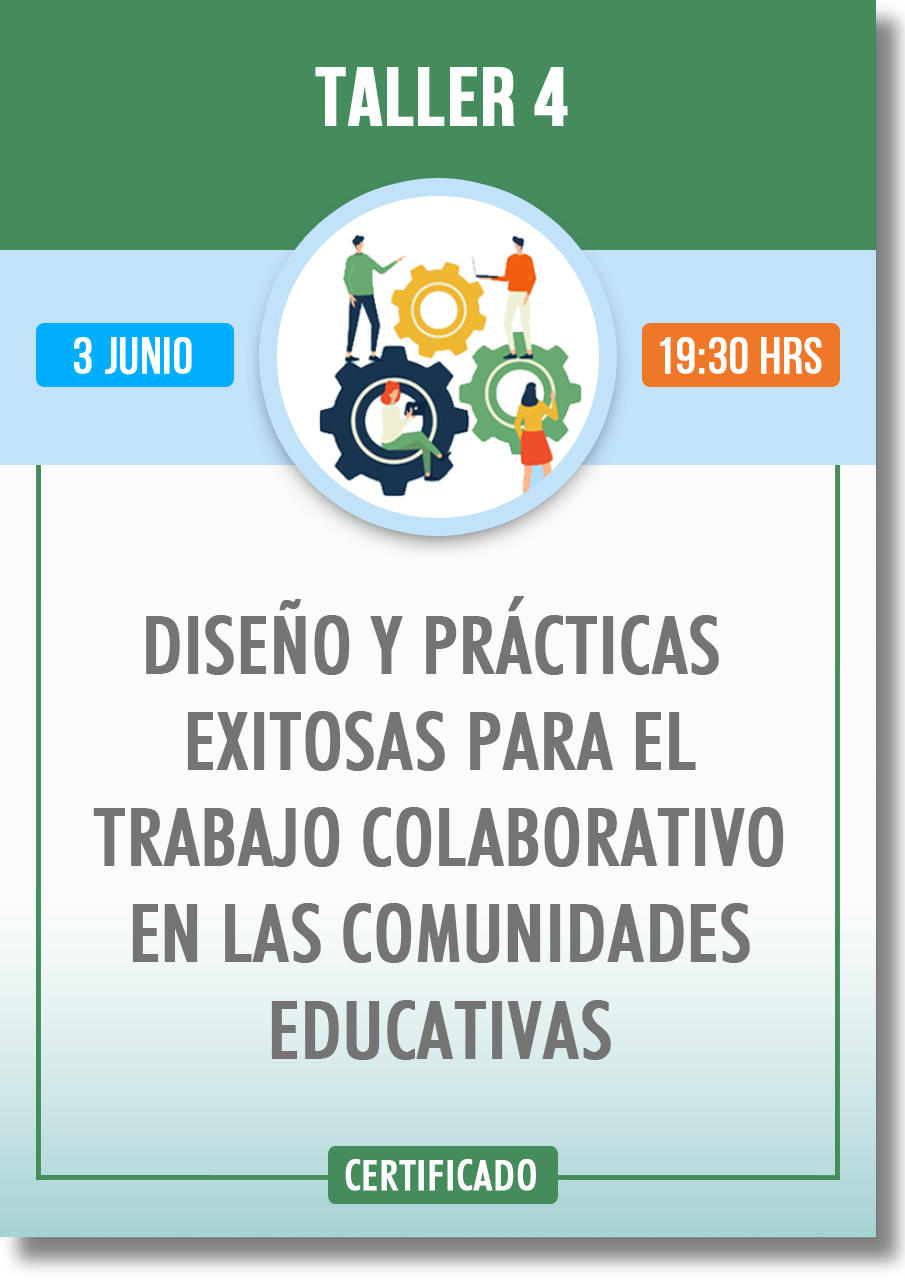 TALLER 4

3 JUNIO

19:30 HRS

DISEÑO Y PRÁCTICAS EXITOSAS PARA EL TRABAJO COLABORATIVO EN LAS COMUNIDADES EDUCATIVAS

CERTIFICADO